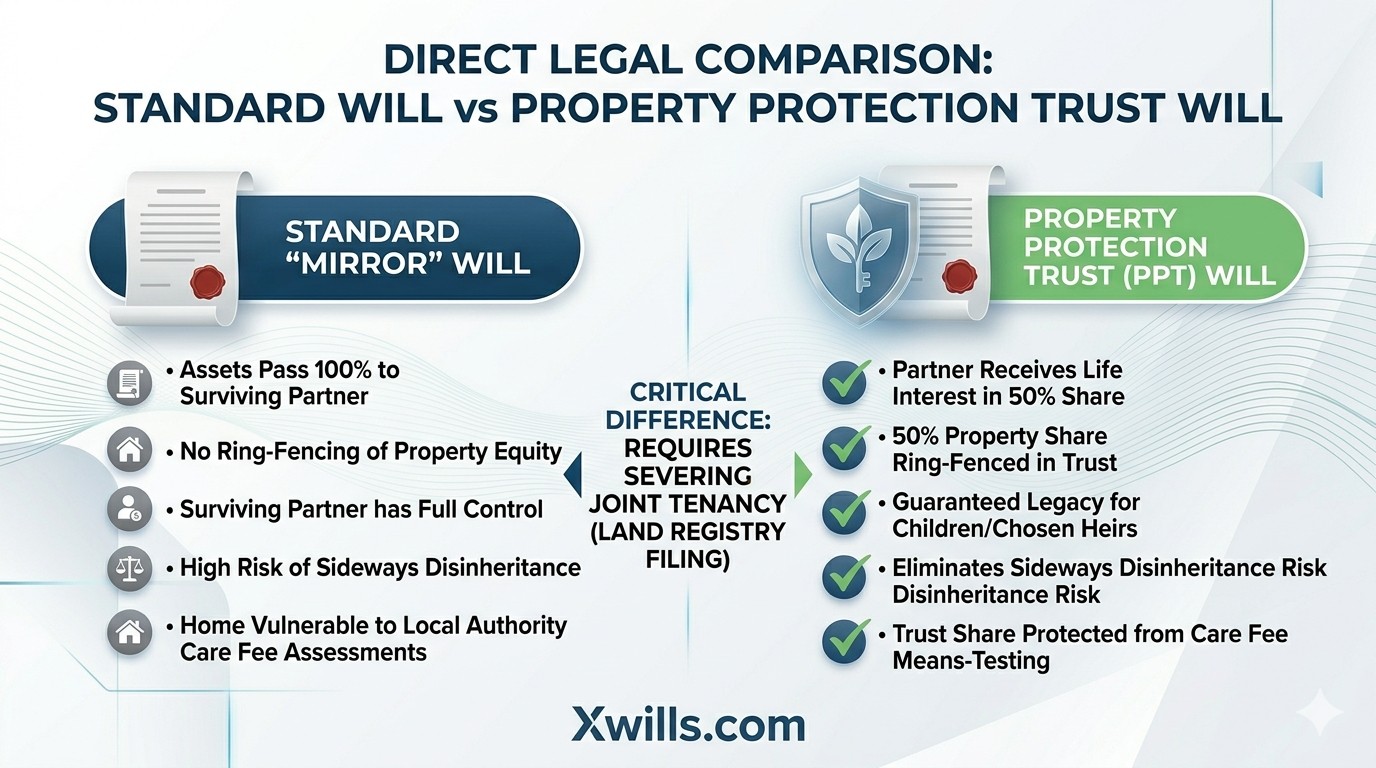 DIRECT LEGAL COMPARISON:
STANDARD WILL vs PROPERTY PROTECTION TRUST WILL

STANDARD "MIRROR" WILL

• Assets Pass 100% to Surviving Partner
• No Ring-Fencing of Property Equity
• Surviving Partner has Full Control
• High Risk of Sideways Disinheritance
• Home Vulnerable to Local Authority Care Fee Assessments

CRITICAL DIFFERENCE: REQUIRES SEVERING JOINT TENANCY (LAND REGISTRY FILING)

PROPERTY PROTECTION TRUST (PPT) WILL

• Partner Receives Life Interest in 50% Share
• 50% Property Share Ring-Fenced in Trust
• Guaranteed Legacy for Children/Chosen Heirs
• Eliminates Sideways Disinheritance Risk Disinheritance Risk
• Trust Share Protected from Care Fee Means-Testing

Xwills.com